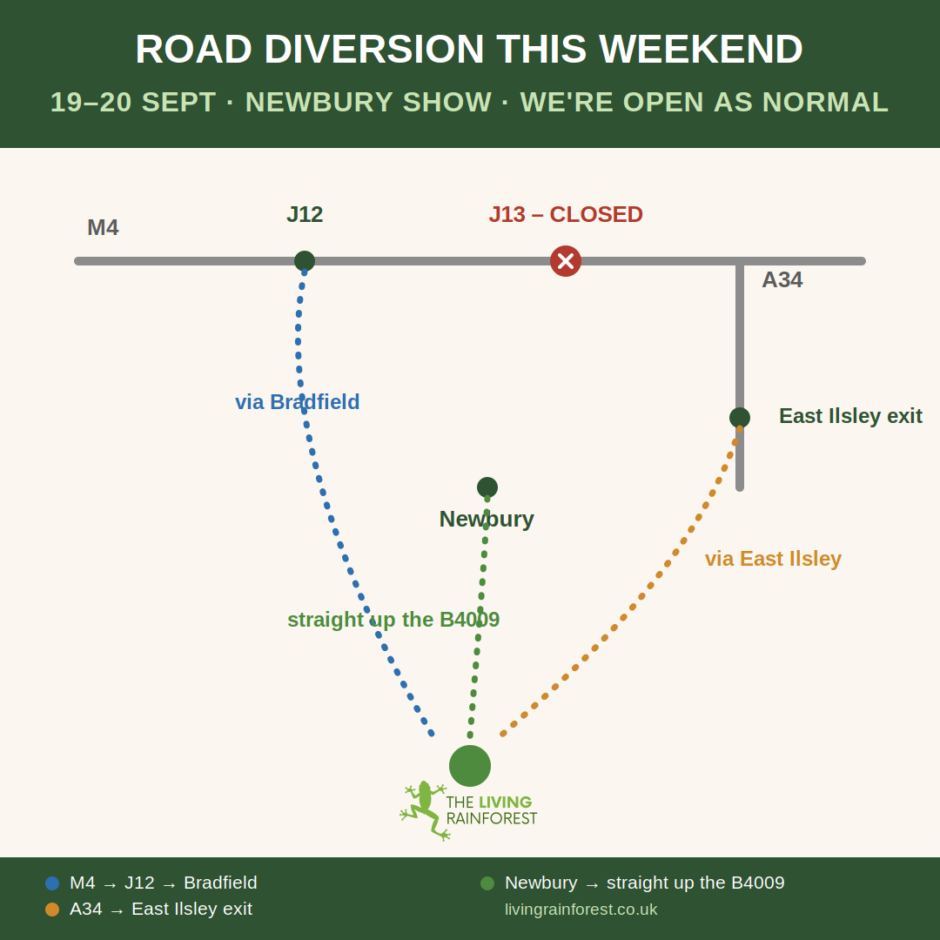 ROAD DIVERSION THIS WEEKEND

19–20 SEPT · NEWBURY SHOW · WE'RE OPEN AS NORMAL

M4

J12

J13 – CLOSED

A34

via Bradfield

East Ilsley exit

Newbury

via East Ilsley

straight up the B4009

THE LIVING RAINFOREST

M4 → J12 → Bradfield

A34 → East Ilsley exit

Newbury → straight up the B4009

livingrainforest.co.uk